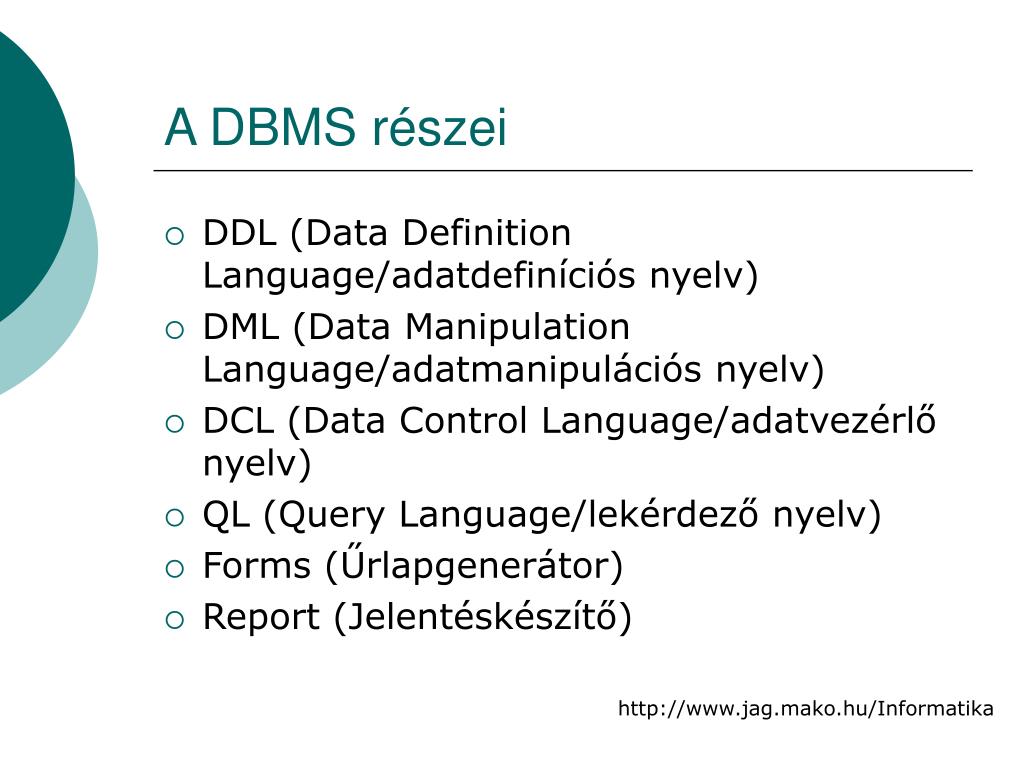 A DBMS részei

DDL (Data Definition Language/adatdefiníciós nyelv)
DML (Data Manipulation Language/adatmanipulációs nyelv)
DCL (Data Control Language/adatvezérlő nyelv)
QL (Query Language/lekérdező nyelv)
Forms (Űrlapgenerátor)
Report (Jelentéskészítő)

http://www.jag.mako.hu/Informatika